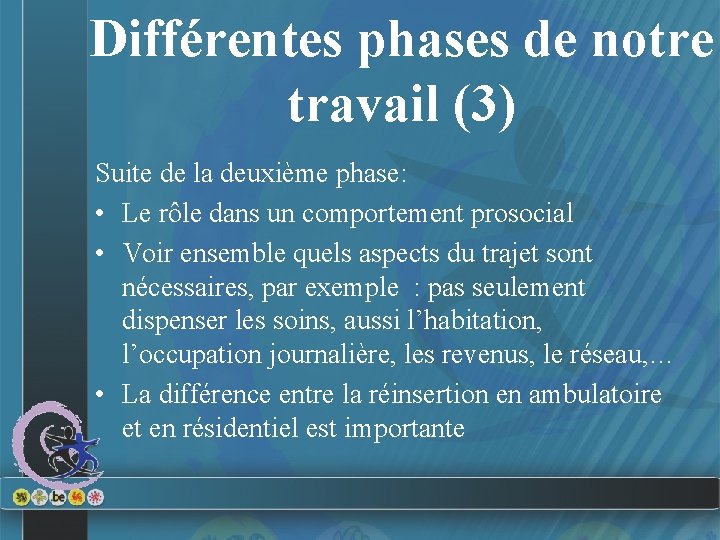 Différentes phases de notre travail (3)

Suite de la deuxième phase:

• Le rôle dans un comportement prosocial
• Voir ensemble quels aspects du trajet sont nécessaires, par exemple : pas seulement dispenser les soins, aussi l’habitation, l’occupation journalière, les revenus, le réseau,…
• La différence entre la réinsertion en ambulatoire et en résidentiel est importante

.be